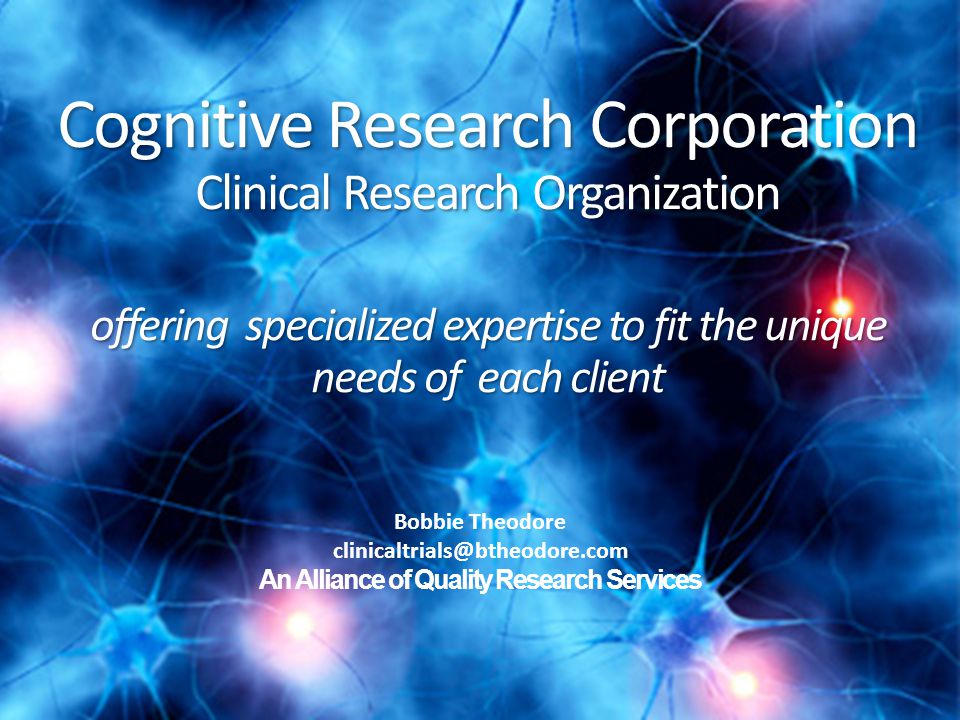 Cognitive Research Corporation
Clinical Research Organization

offering specialized expertise to fit the unique needs of each client

Bobbie Theodore
clinicaltrials@btheodore.com
An Alliance of Quality Research Services